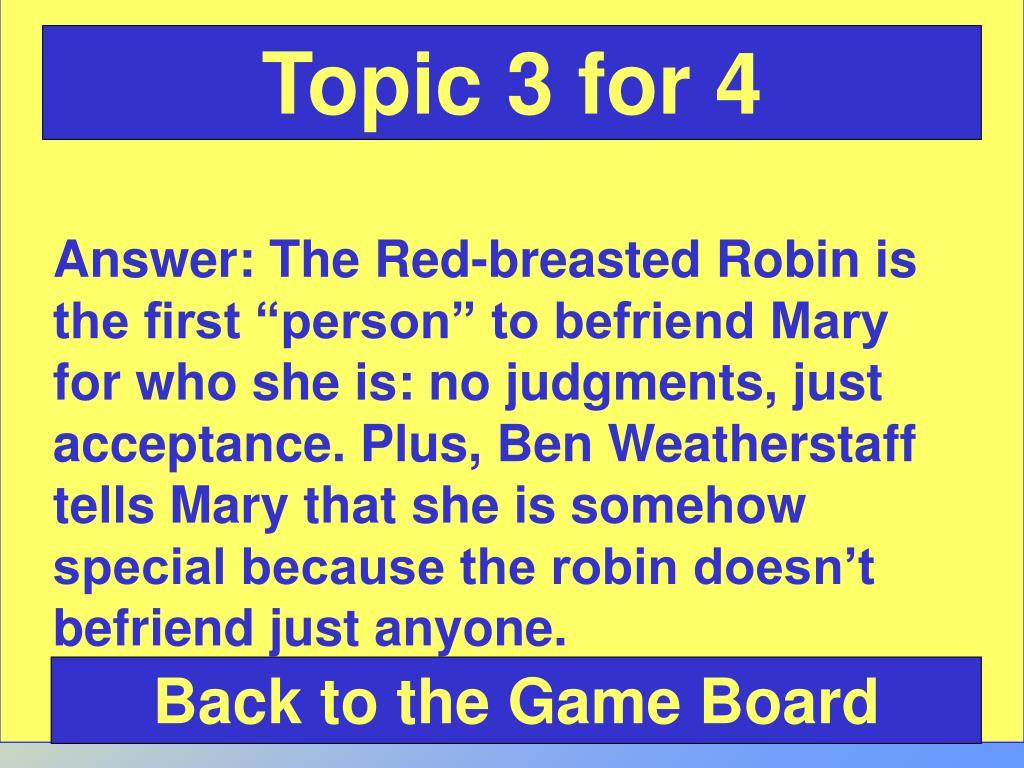 Topic 3 for 4

Answer: The Red-breasted Robin is the first “person” to befriend Mary for who she is: no judgments, just acceptance. Plus, Ben Weatherstaff tells Mary that she is somehow special because the robin doesn’t befriend just anyone.

Back to the Game Board